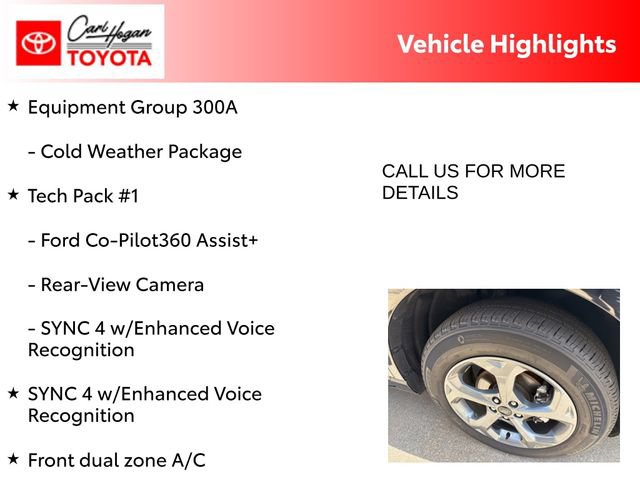 Carl Hogan TOYOTA

Vehicle Highlights

★ Equipment Group 300A

- Cold Weather Package

★ Tech Pack #1

- Ford Co-Pilot360 Assist+

- Rear-View Camera

- SYNC 4 w/Enhanced Voice Recognition

★ SYNC 4 w/Enhanced Voice Recognition

★ Front dual zone A/C

CALL US FOR MORE DETAILS

MICHELIN